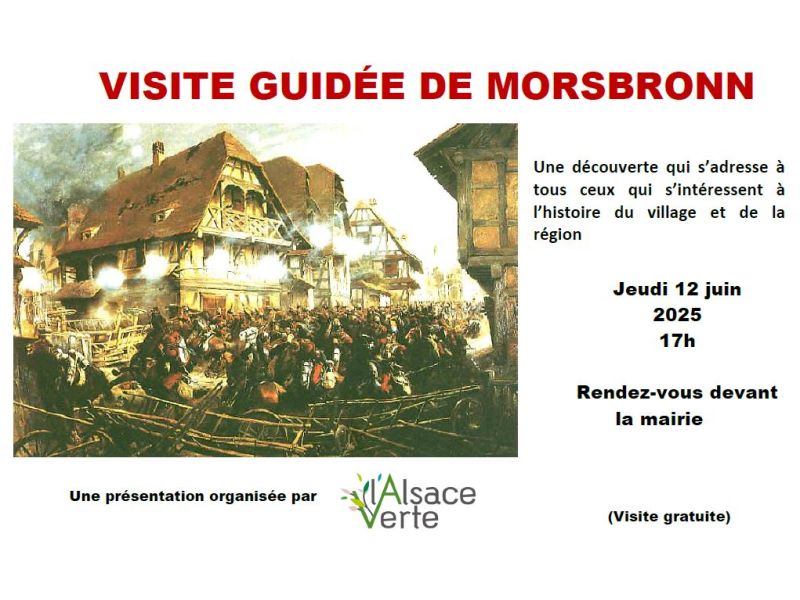 VISITE GUIDÉE DE MORSBRONN

Une découverte qui s'adresse à tous ceux qui s'intéressent à l'histoire du village et de la région

Jeudi 12 juin
2025
17h

Rendez-vous devant la mairie

Une présentation organisée par

l'Alsace Verte

(Visite gratuite)